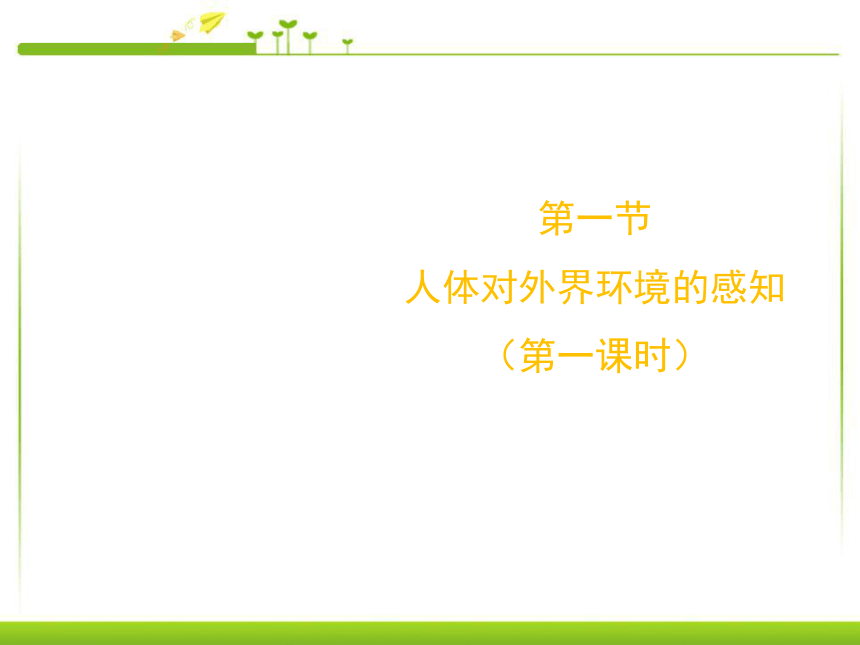 第一节
人体对外界环境的感知
（第一课时）